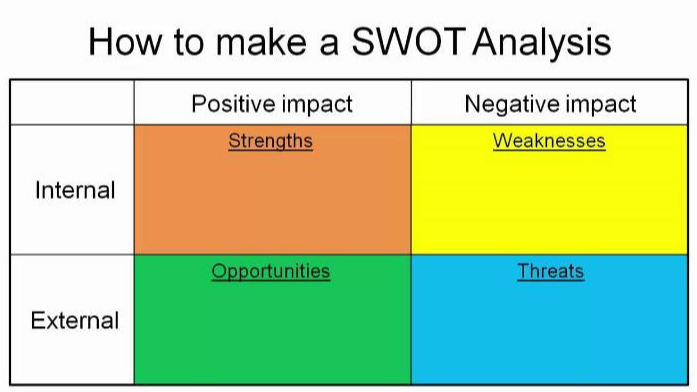 How to make a SWOT Analysis

| | Positive impact | Negative impact |
|---|---|---|
| Internal | Strengths | Weaknesses |
| External | Opportunities | Threats |